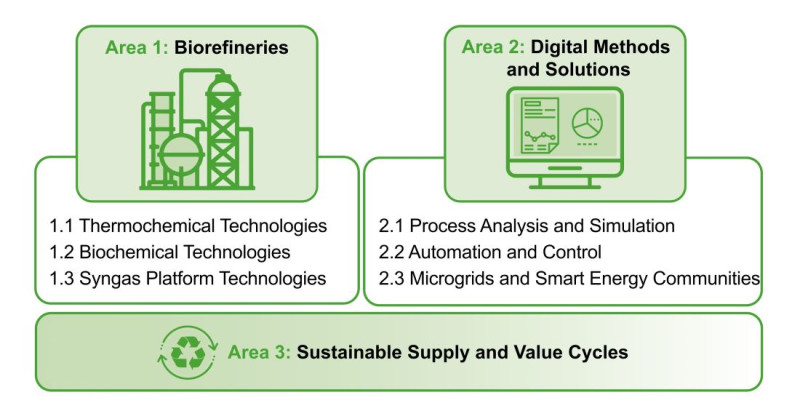 Area 1: Biorefineries

1.1 Thermochemical Technologies
1.2 Biochemical Technologies
1.3 Syngas Platform Technologies

Area 2: Digital Methods and Solutions

2.1 Process Analysis and Simulation
2.2 Automation and Control
2.3 Microgrids and Smart Energy Communities

Area 3: Sustainable Supply and Value Cycles